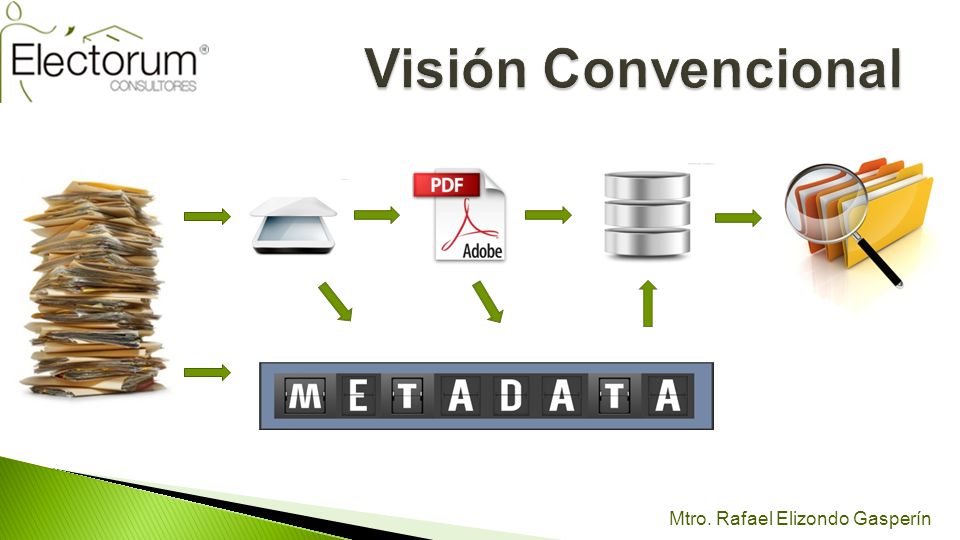 Electorum®
CONSULTORES

Visión Convencional

PDF
Adobe

METADATA

Mtro. Rafael Elizondo Gasperín